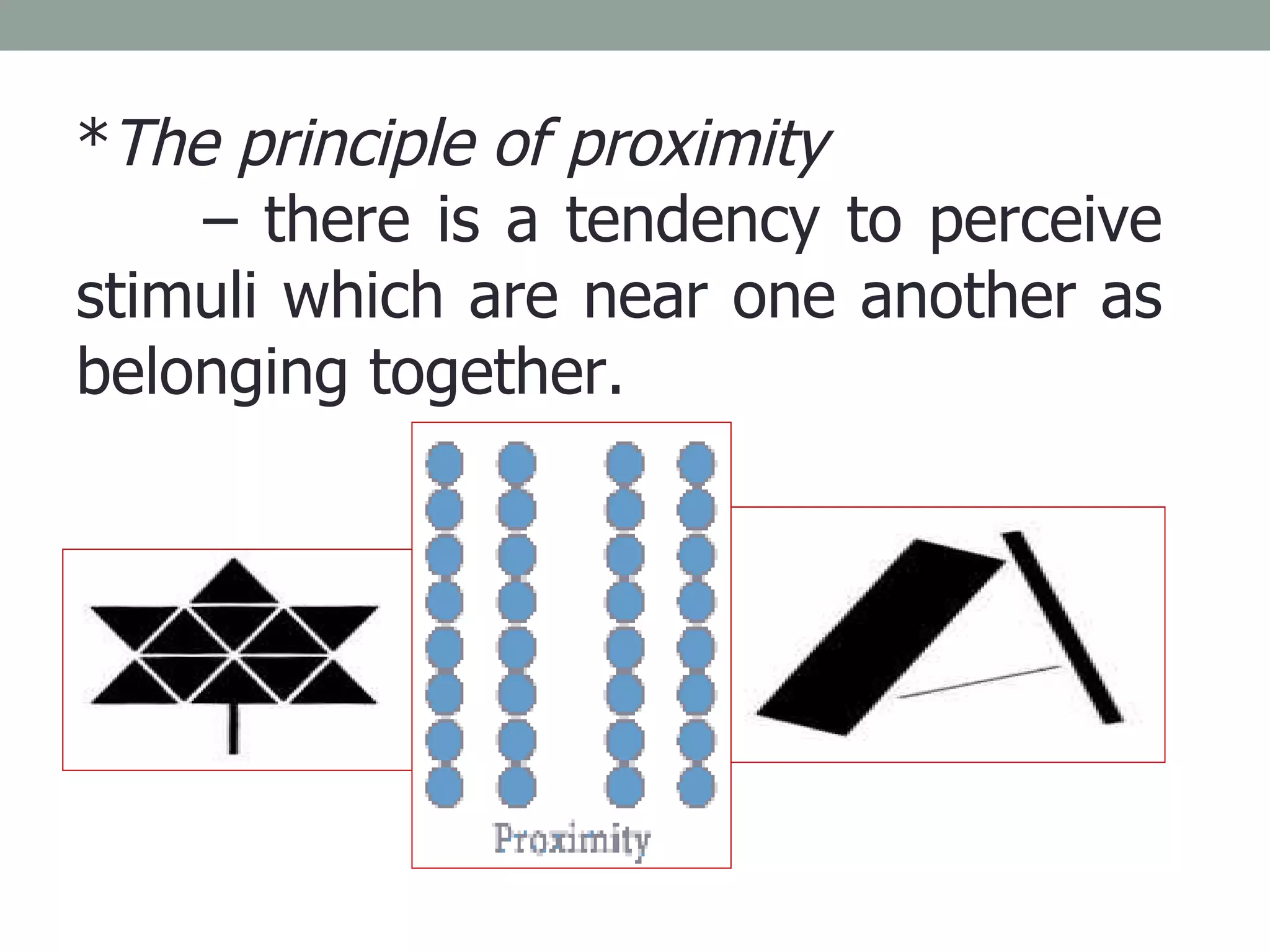 *The principle of proximity

– there is a tendency to perceive stimuli which are near one another as belonging together.

Proximity